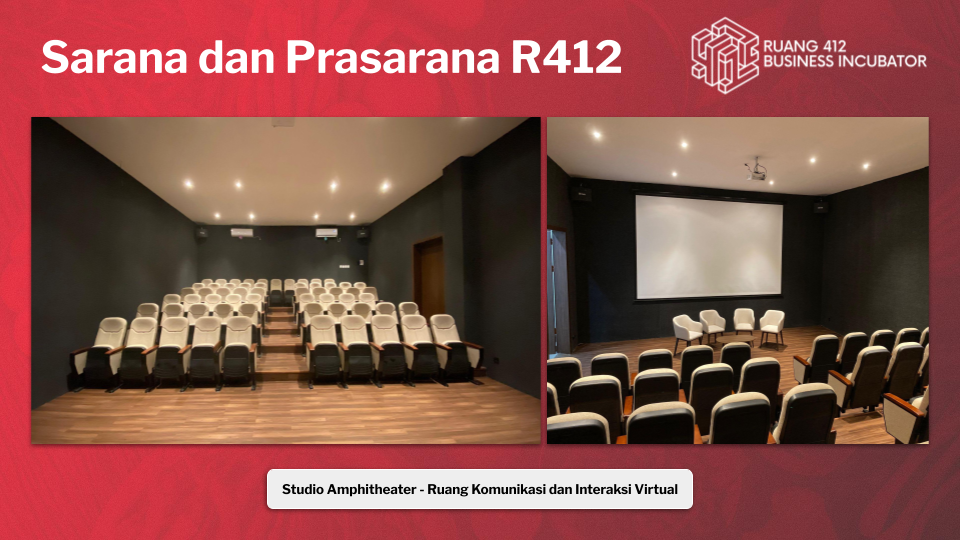 Sarana dan Prasarana R412

RUANG 412
BUSINESS INCUBATOR

Studio Amphitheater - Ruang Komunikasi dan Interaksi Virtual